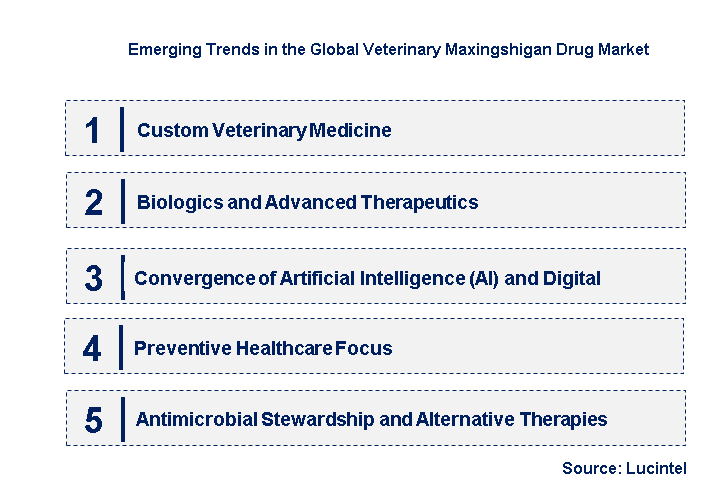 Emerging Trends in the Global Veterinary Maxingshigan Drug Market

1 Custom Veterinary Medicine

2 Biologics and Advanced Therapeutics

3 Convergence of Artificial Intelligence (AI) and Digital

4 Preventive Healthcare Focus

5 Antimicrobial Stewardship and Alternative Therapies

Source: Lucintel